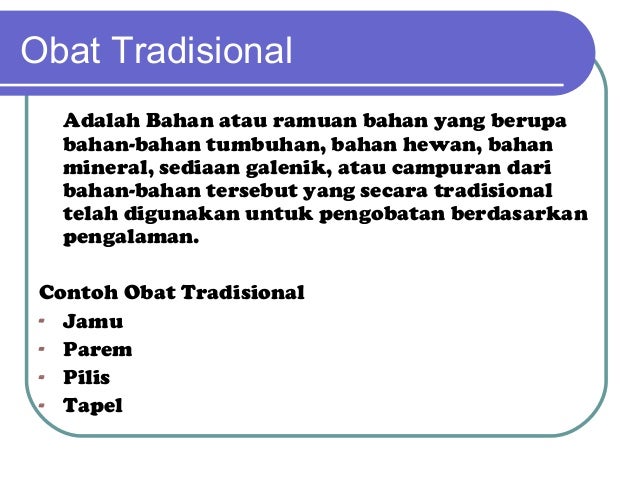 Obat Tradisional

Adalah Bahan atau ramuan bahan yang berupa bahan-bahan tumbuhan, bahan hewan, bahan mineral, sediaan galenik, atau campuran dari bahan-bahan tersebut yang secara tradisional telah digunakan untuk pengobatan berdasarkan pengalaman.

Contoh Obat Tradisional
- Jamu
- Parem
- Pilis
- Tapel